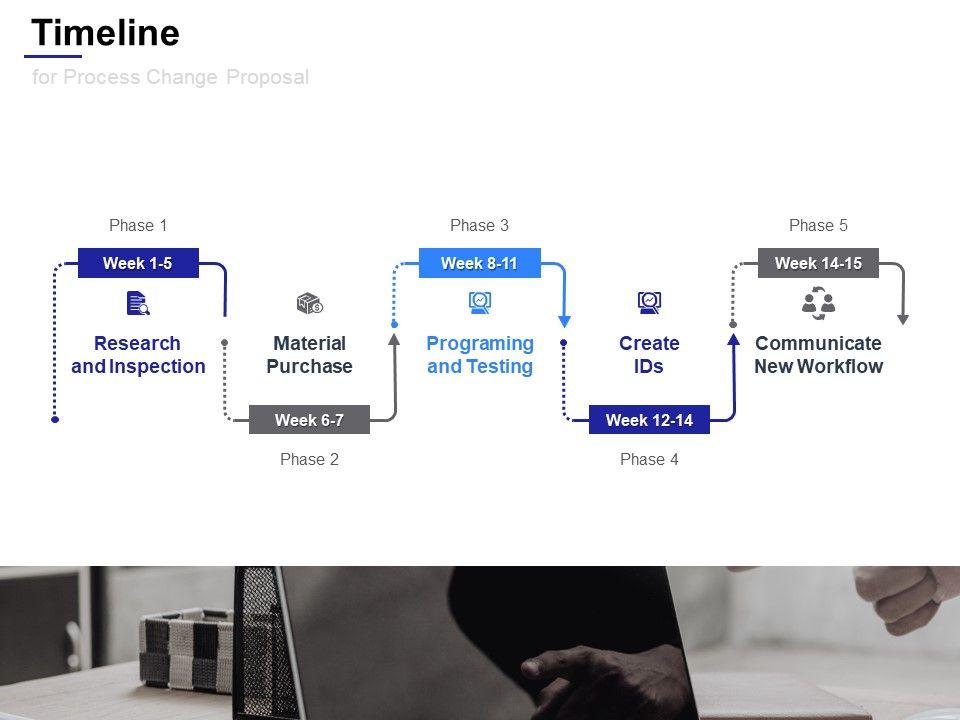 Timeline
for Process Change Proposal

Phase 1
Week 1-5
Research and Inspection

Material Purchase
Week 6-7
Phase 2

Phase 3
Week 8-11
Programing and Testing

Create IDs
Week 12-14
Phase 4

Phase 5
Week 14-15
Communicate New Workflow